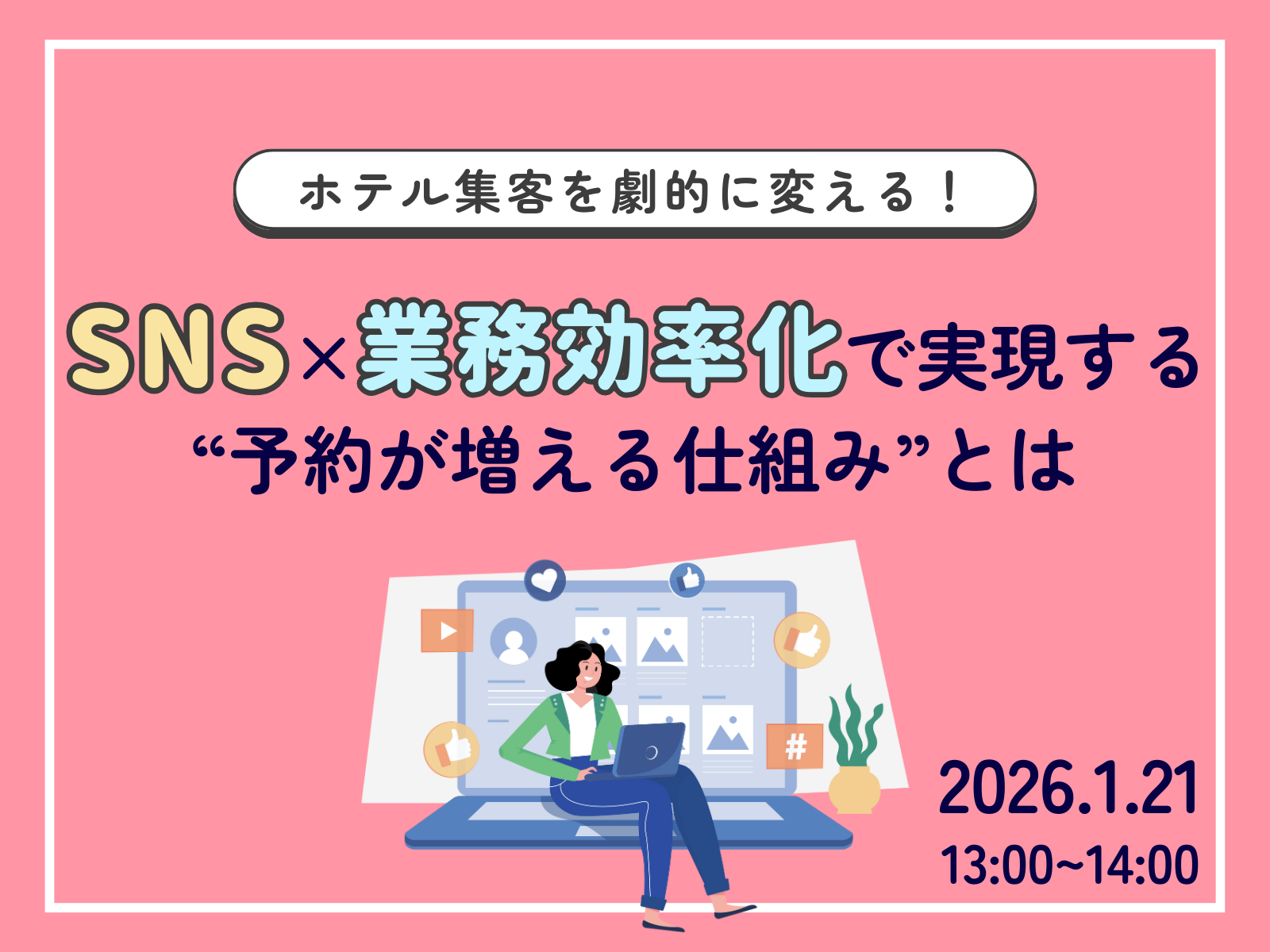 ホテル集客を劇的に変える！

SNS×業務効率化で実現する
“予約が増える仕組み”とは

#

2026.1.21
13:00~14:00